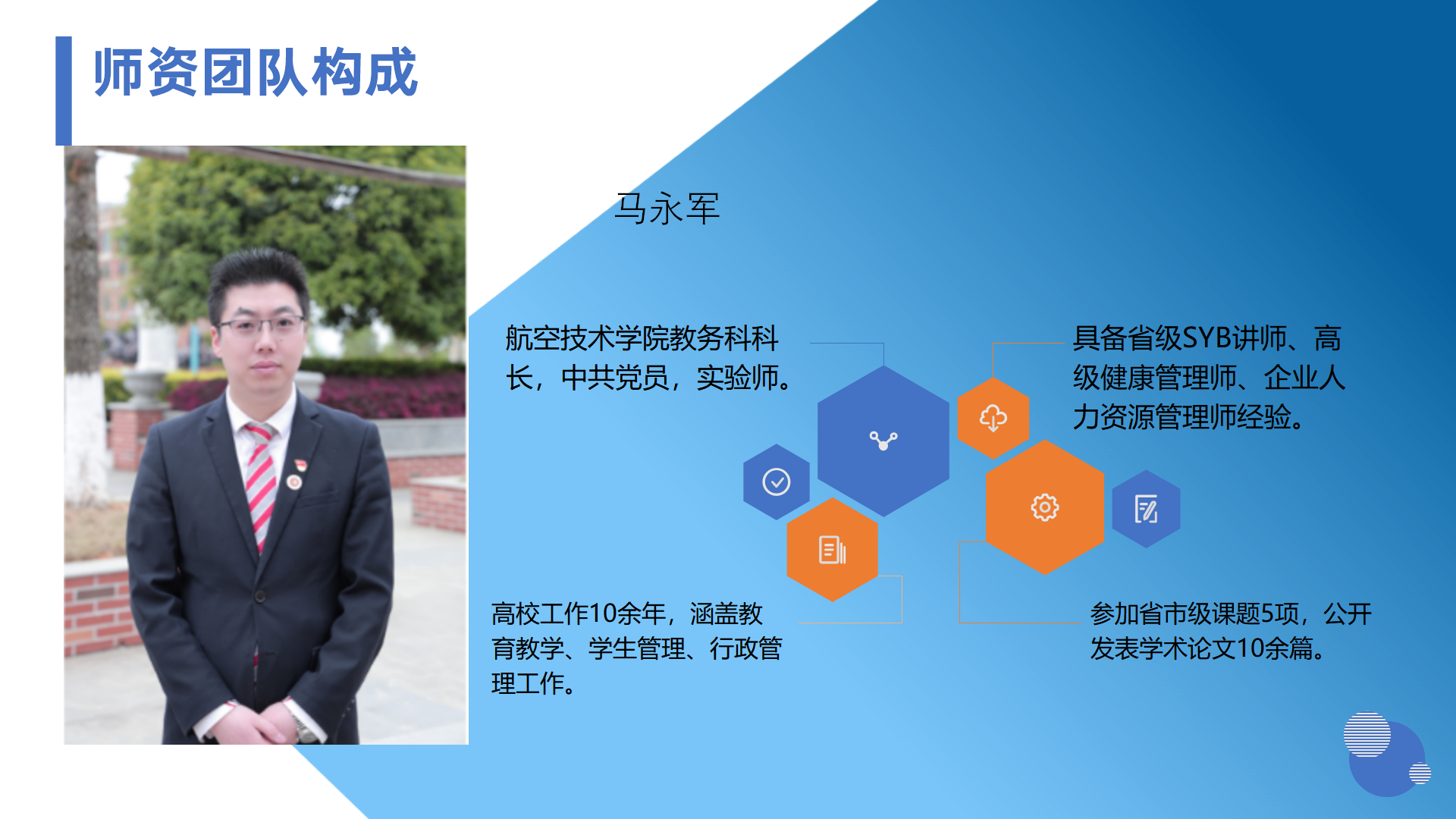 师资团队构成

马永军

航空技术学院教务科科长，中共党员，实验师。

具备省级SYB讲师、高级健康管理师、企业人力资源管理师经验。

高校工作10余年，涵盖教育教学、学生管理、行政管理工作。

参加省市级课题5项，公开发表学术论文10余篇。